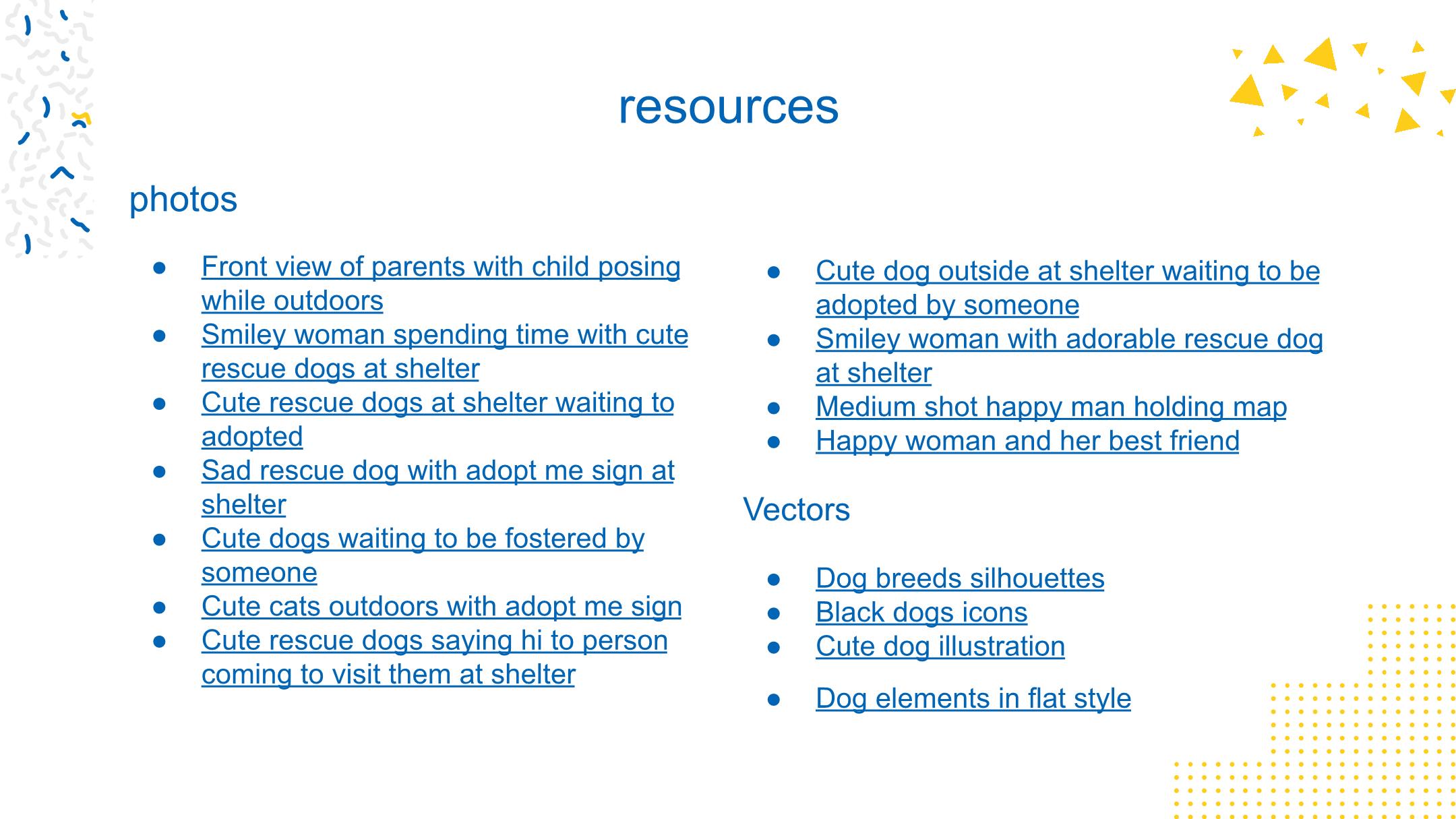 resources

photos

- Front view of parents with child posing while outdoors
- Smiley woman spending time with cute rescue dogs at shelter
- Cute rescue dogs at shelter waiting to adopted
- Sad rescue dog with adopt me sign at shelter
- Cute dogs waiting to be fostered by someone
- Cute cats outdoors with adopt me sign
- Cute rescue dogs saying hi to person coming to visit them at shelter

- Cute dog outside at shelter waiting to be adopted by someone
- Smiley woman with adorable rescue dog at shelter
- Medium shot happy man holding map
- Happy woman and her best friend

Vectors

- Dog breeds silhouettes
- Black dogs icons
- Cute dog illustration
- Dog elements in flat style